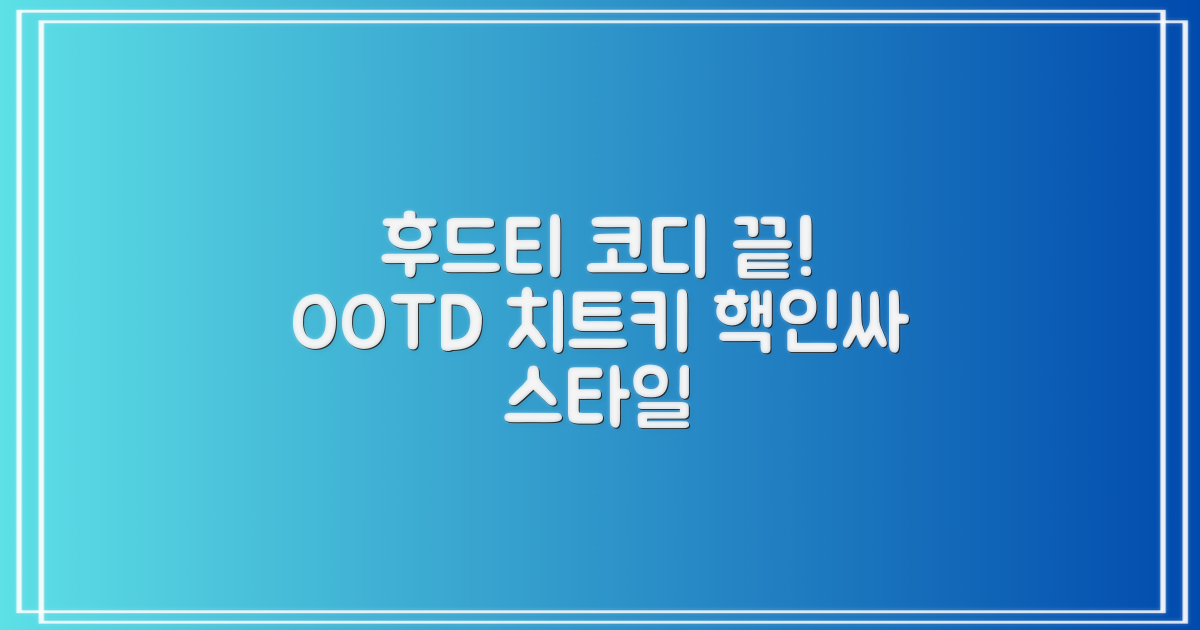 후드티 코디 끝!
OOTD 치트키 핵인싸
스타일